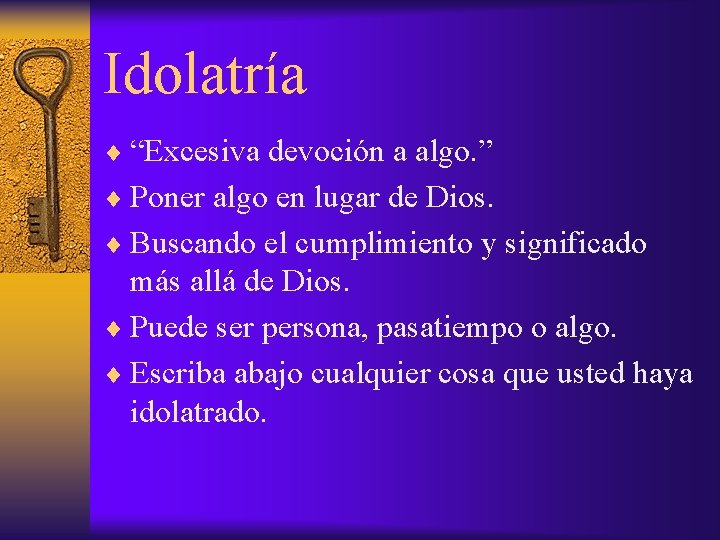 Idolatría

♦ “Excesiva devoción a algo.”
♦ Poner algo en lugar de Dios.
♦ Buscando el cumplimiento y significado más allá de Dios.
♦ Puede ser persona, pasatiempo o algo.
♦ Escriba abajo cualquier cosa que usted haya idolatrado.